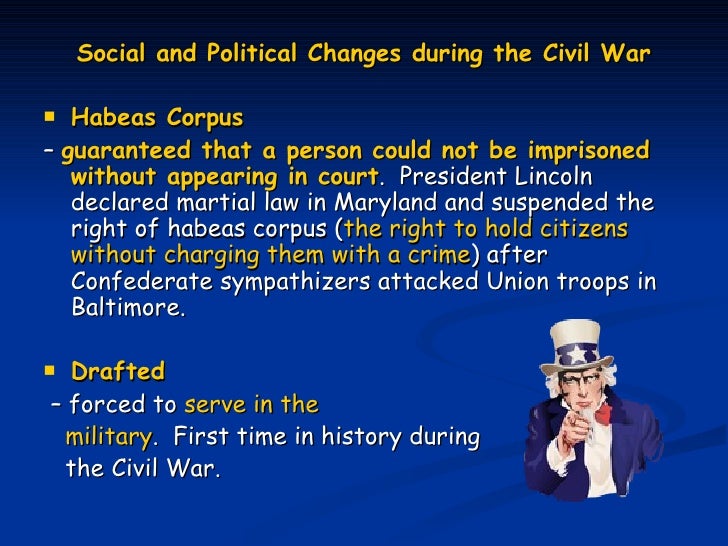 Social and Political Changes during the Civil War

▪ Habeas Corpus

– guaranteed that a person could not be imprisoned without appearing in court. President Lincoln declared martial law in Maryland and suspended the right of habeas corpus (the right to hold citizens without charging them with a crime) after Confederate sympathizers attacked Union troops in Baltimore.

▪ Drafted

– forced to serve in the military. First time in history during the Civil War.